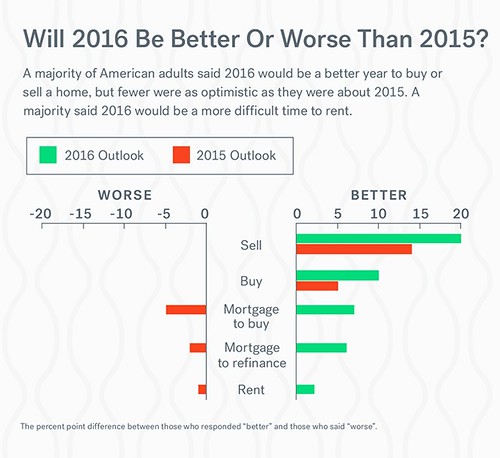 Will 2016 Be Better Or Worse Than 2015?

A majority of American adults said 2016 would be a better year to buy or sell a home, but fewer were as optimistic as they were about 2015. A majority said 2016 would be a more difficult time to rent.

2016 Outlook
2015 Outlook

WORSE
-20 -15 -10 -5 0

BETTER
0 5 10 15 20

Sell
Buy
Mortgage to buy
Mortgage to refinance
Rent

The percent point difference between those who responded "better" and those who said "worse".